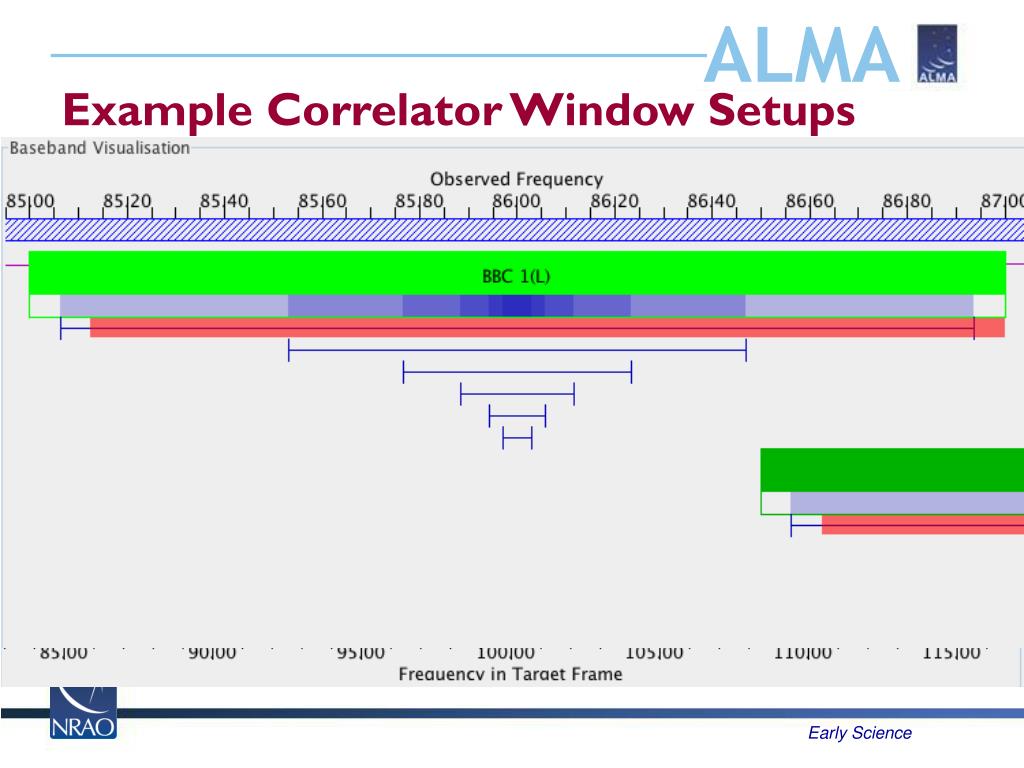 ALMA

ALMA

Example Correlator Window Setups

Baseband Visualisation

Observed Frequency

85|00 85|20 85|40 85|60 85|80 86|00 86|20 86|40 86|60 86|80 87|00

BBC 1(L)

85|00 90|00 95|00 100|00 105|00 110|00 115|00

Frequency in Target Frame

NRAO

Early Science